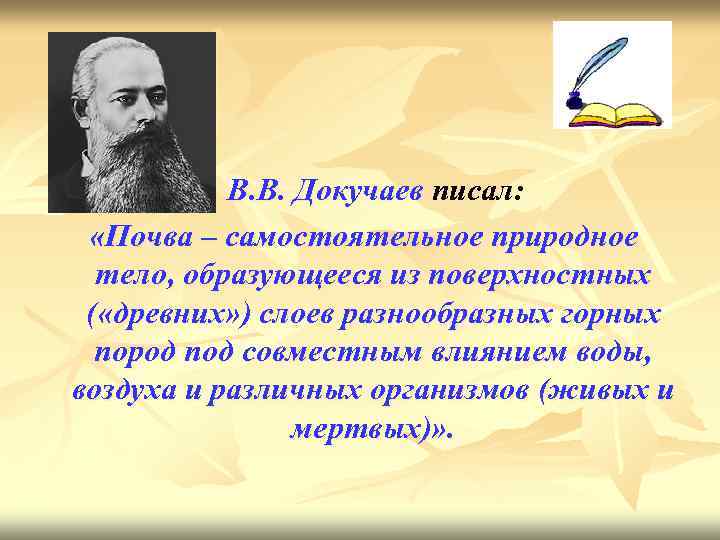 В.В. Докучаев писал:

«Почва – самостоятельное природное тело, образующееся из поверхностных («древних») слоев разнообразных горных пород под совместным влиянием воды, воздуха и различных организмов (живых и мертвых)».